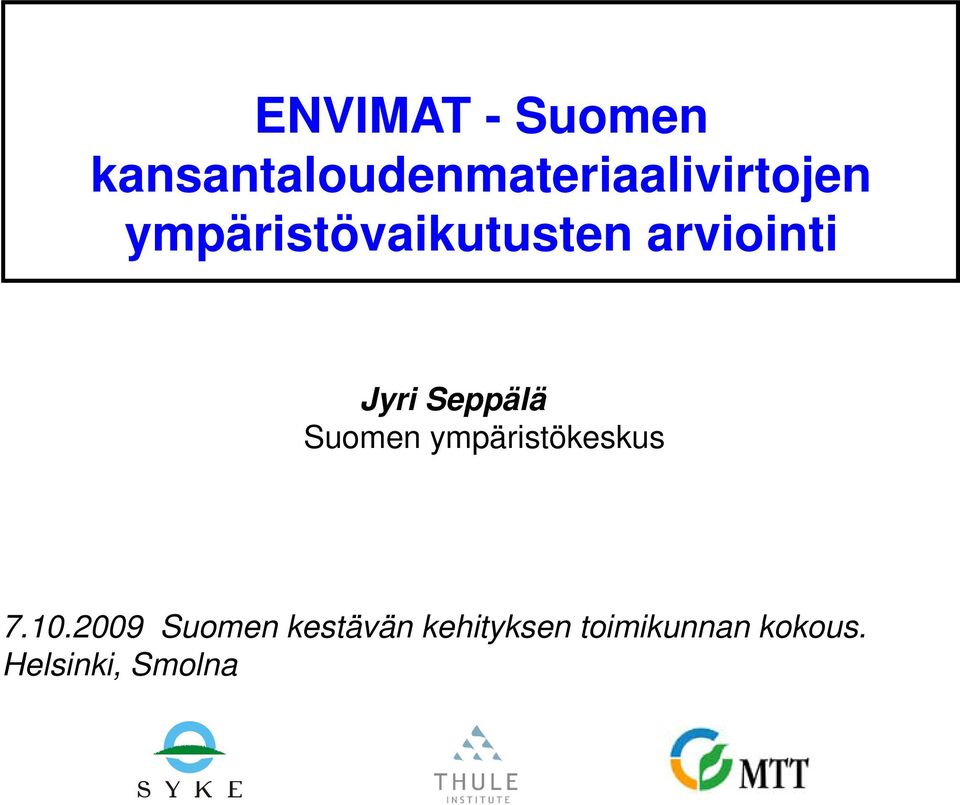 ENVIMAT - Suomen kansantaloudenmateriaalivirtojen ympäristövaikutusten arviointi

Jyri Seppälä
Suomen ympäristökeskus

7.10.2009 Suomen kestävän kehityksen toimikunnan kokous. Helsinki, Smolna

SYKE

THULE INSTITUTE

MTT